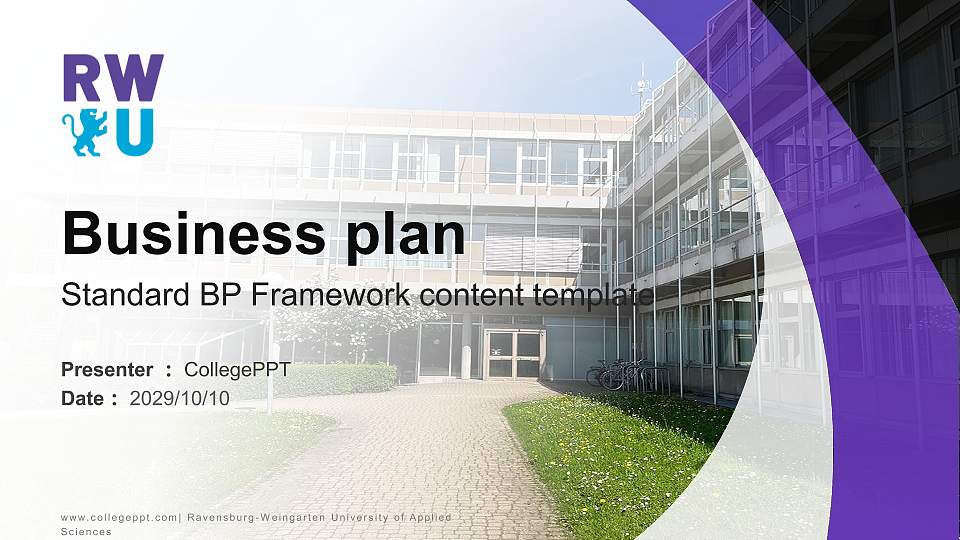 RW
U

Business plan
Standard BP Framework content template

Presenter : CollegePPT
Date : 2029/10/10

www.collegeppt.com| Ravensburg-Weingarten University of Applied Sciences